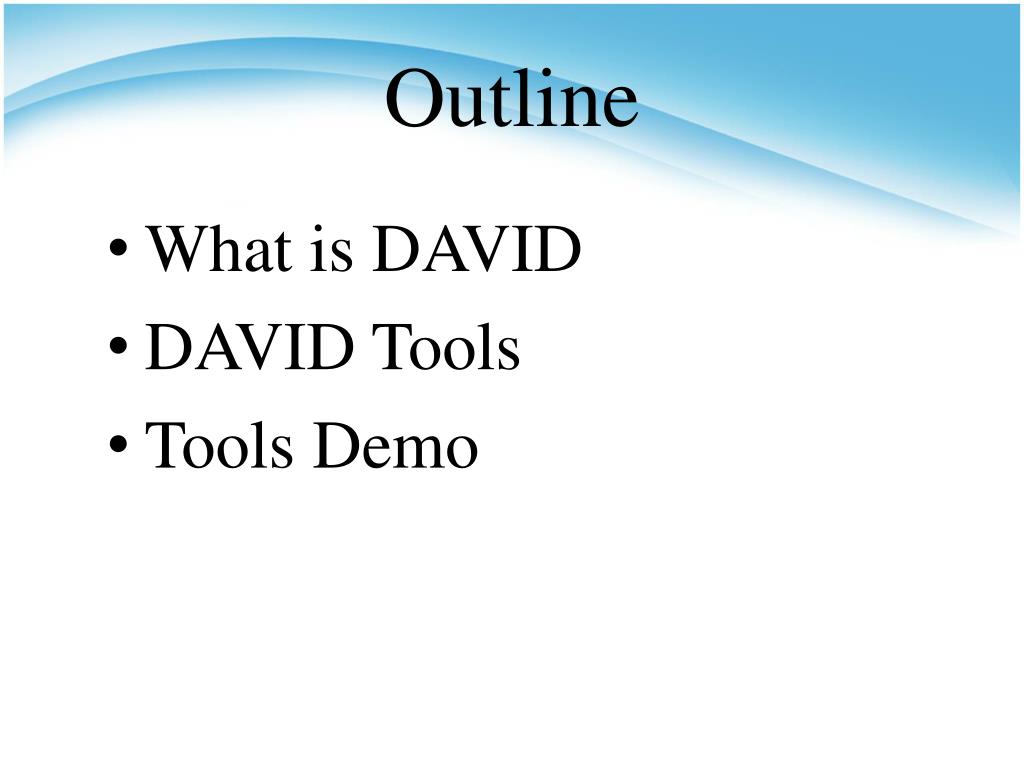 Outline

• What is DAVID
• DAVID Tools
• Tools Demo